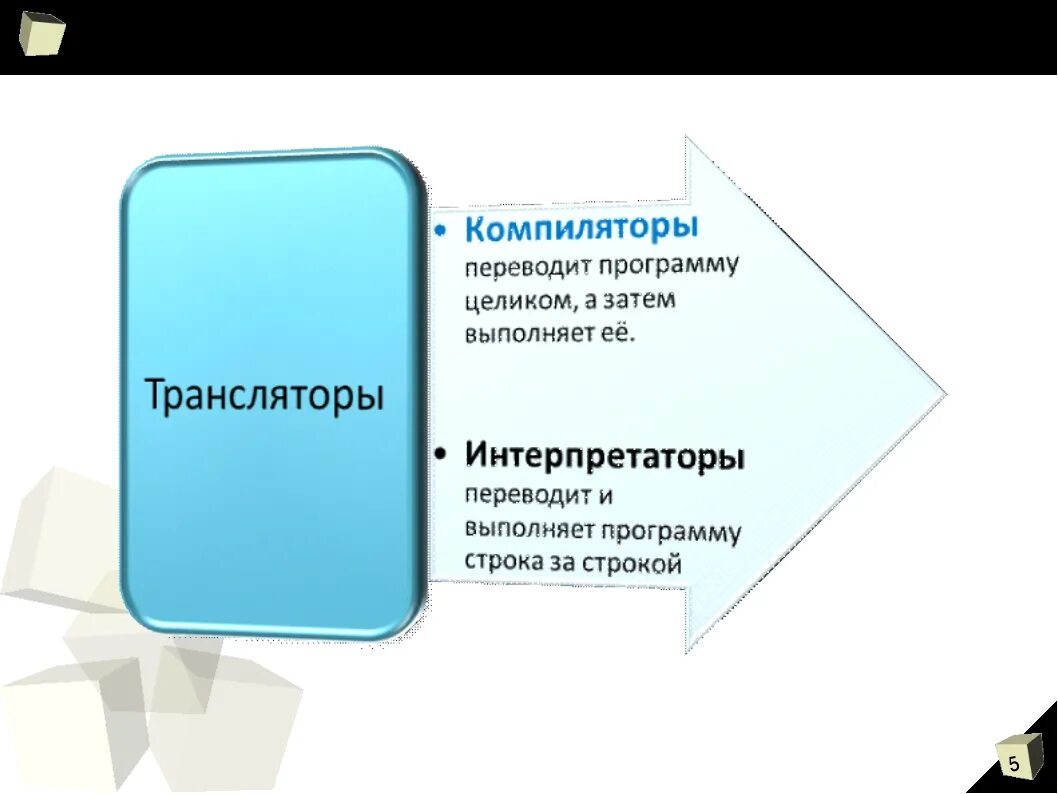 Трансляторы

• Компиляторы переводит программу целиком, а затем выполняет её.

• Интерпретаторы переводит и выполняет программу строка за строкой

5